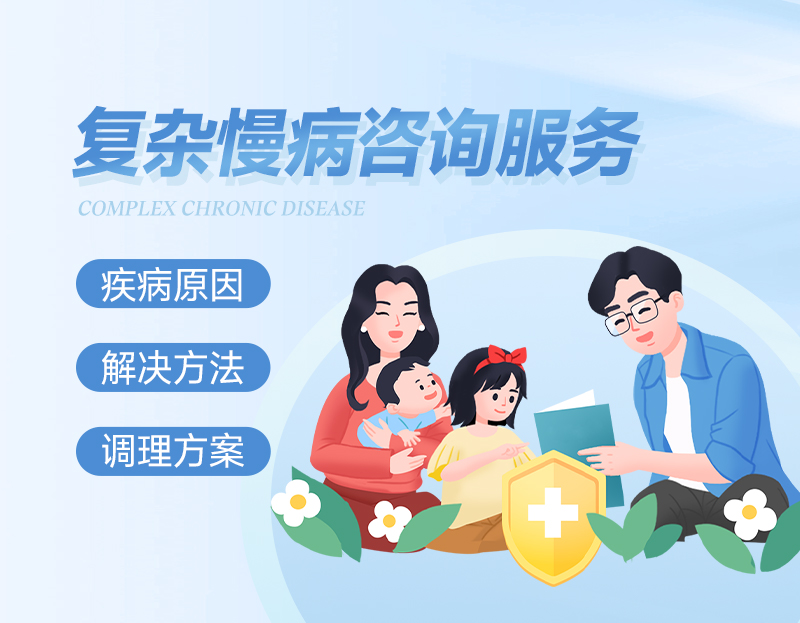 复杂慢病咨询服务

COMPLEX CHRONIC DISEASE

疾病原因

解决方法

调理方案